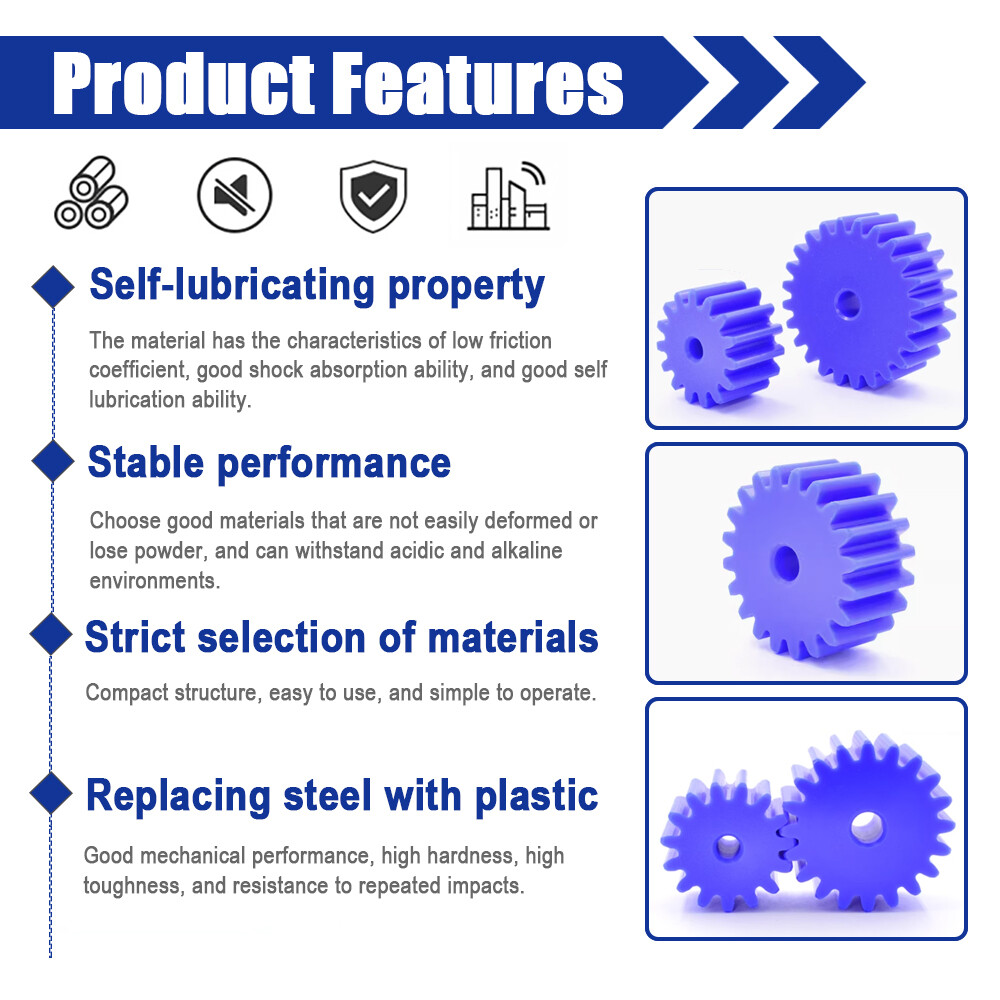 Product Features

Self-lubricating property

The material has the characteristics of low friction coefficient, good shock absorption ability, and good self lubrication ability.

Stable performance

Choose good materials that are not easily deformed or lose powder, and can withstand acidic and alkaline environments.

Strict selection of materials

Compact structure, easy to use, and simple to operate.

Replacing steel with plastic

Good mechanical performance, high hardness, high toughness, and resistance to repeated impacts.